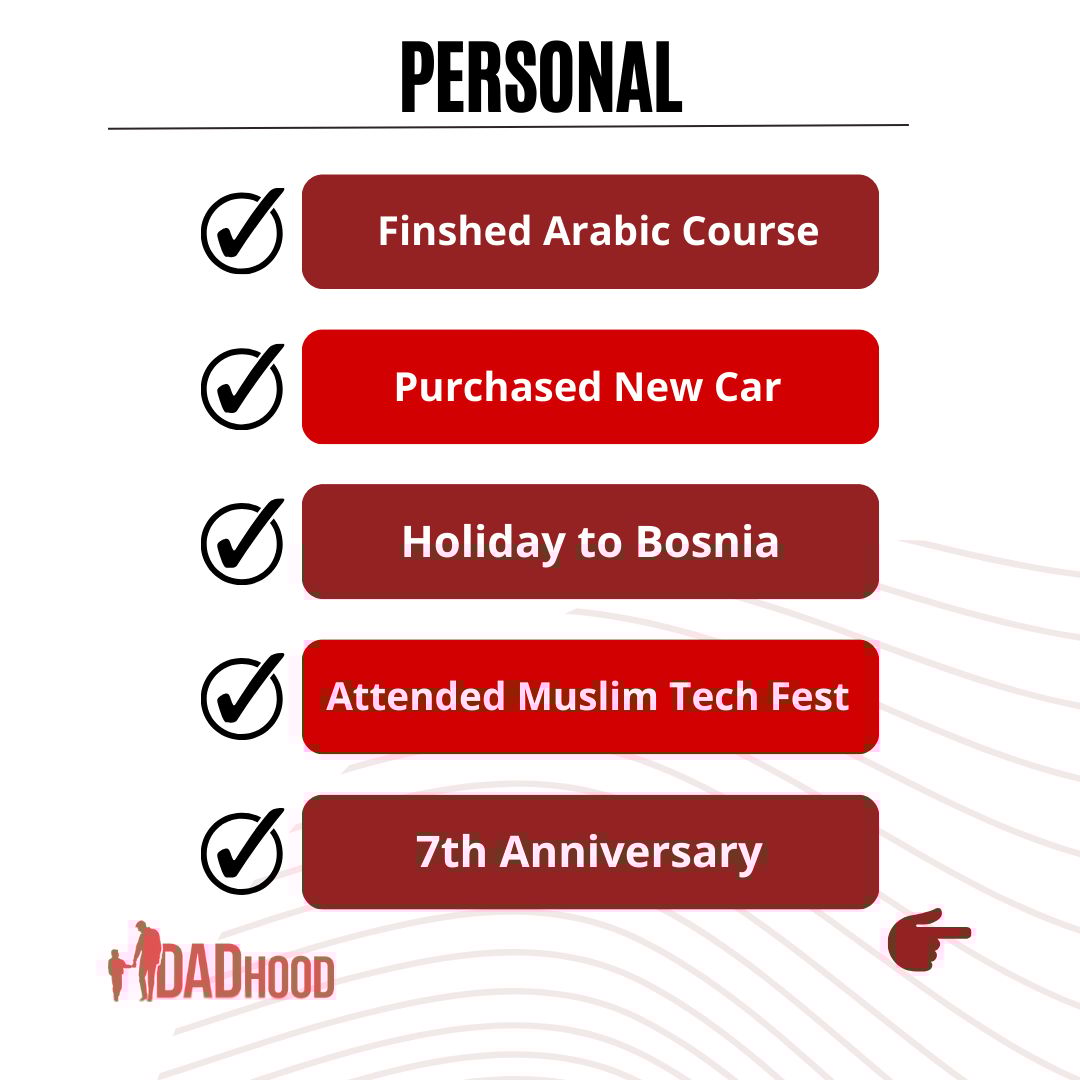 PERSONAL

Finshed Arabic Course

Purchased New Car

Holiday to Bosnia

Attended Muslim Tech Fest

7th Anniversary

DADHOOD